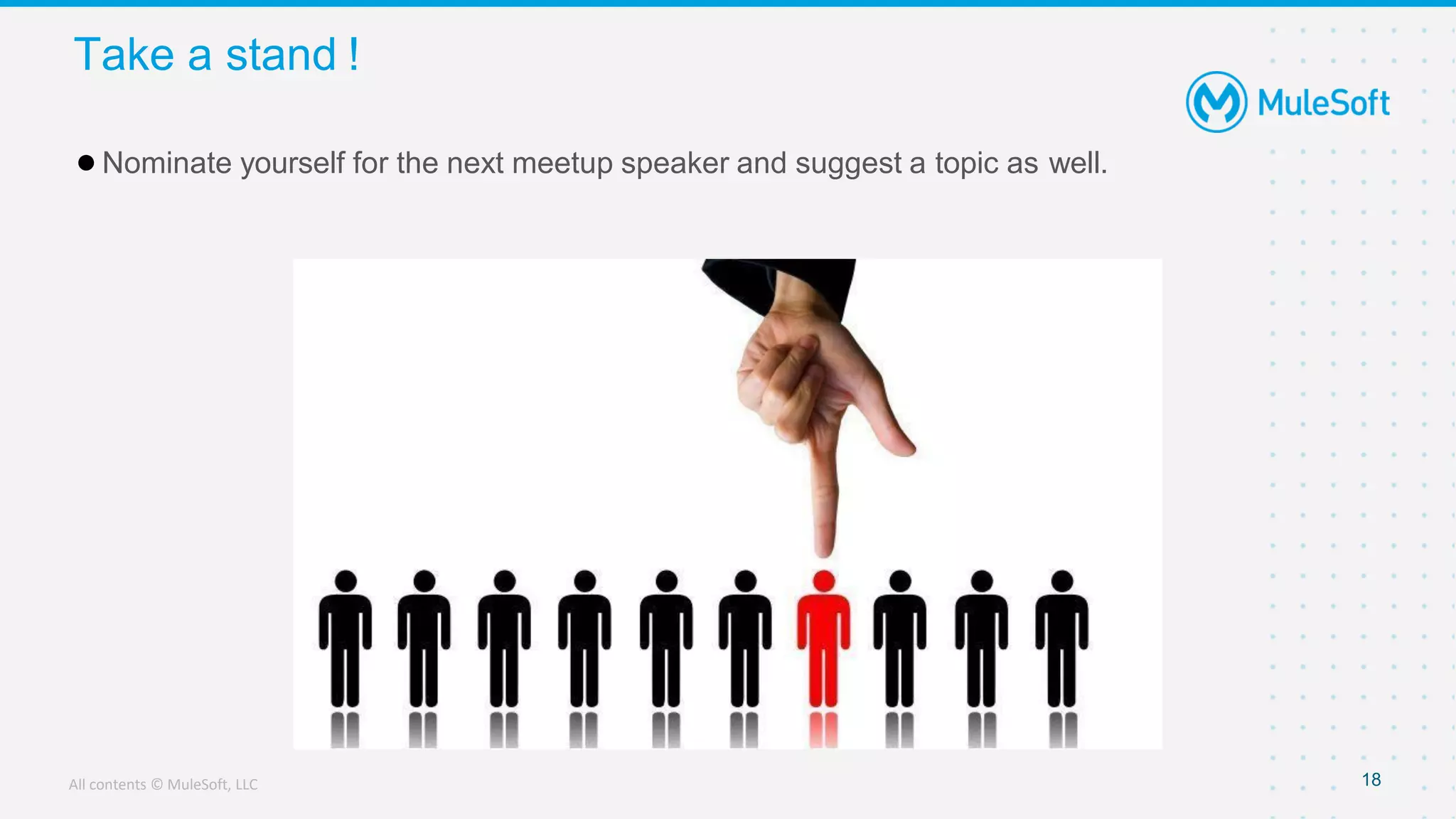 Take a stand !

MuleSoft

● Nominate yourself for the next meetup speaker and suggest a topic as well.

All contents © MuleSoft, LLC

18